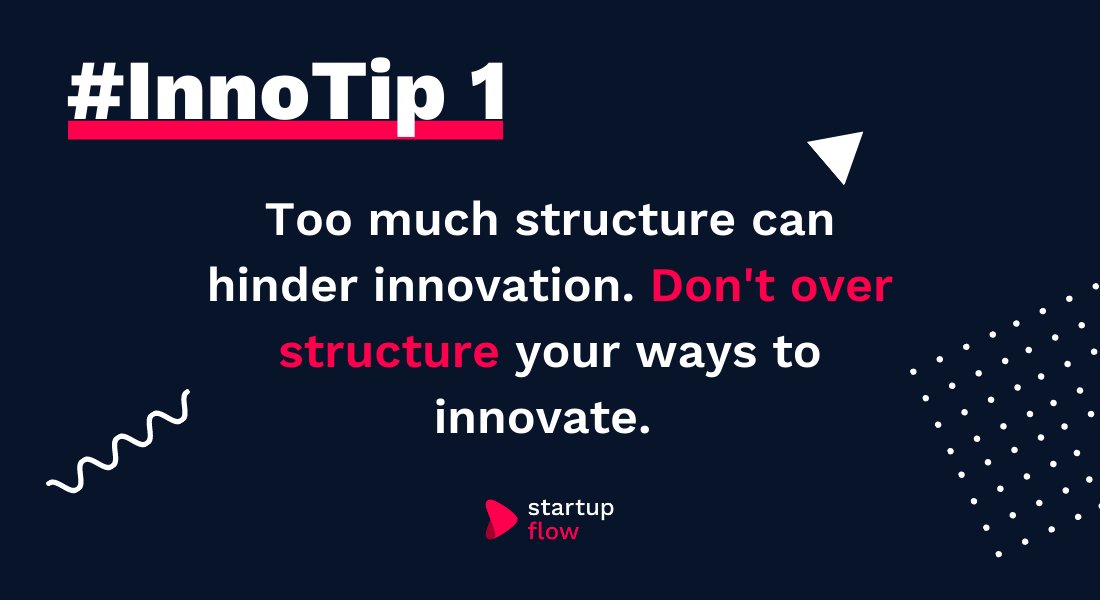 #InnoTip 1

Too much structure can hinder innovation. Don't over structure your ways to innovate.

startup
flow